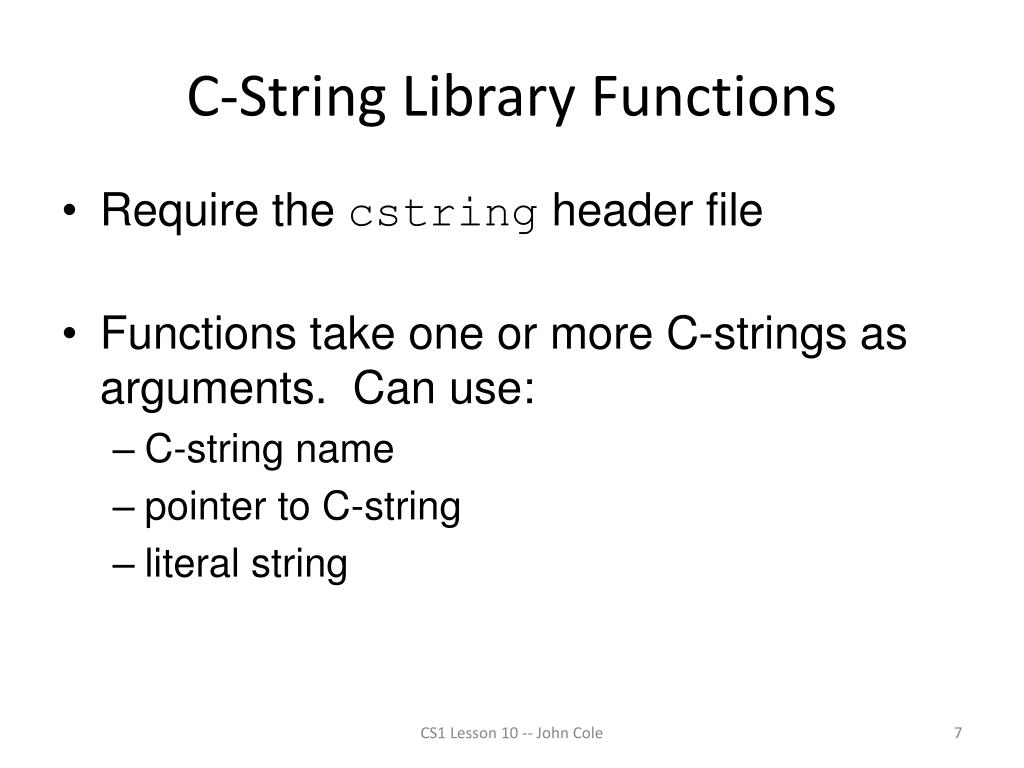 C-String Library Functions

• Require the cstring header file

• Functions take one or more C-strings as arguments. Can use:
– C-string name
– pointer to C-string
– literal string

CS1 Lesson 10 -- John Cole

7